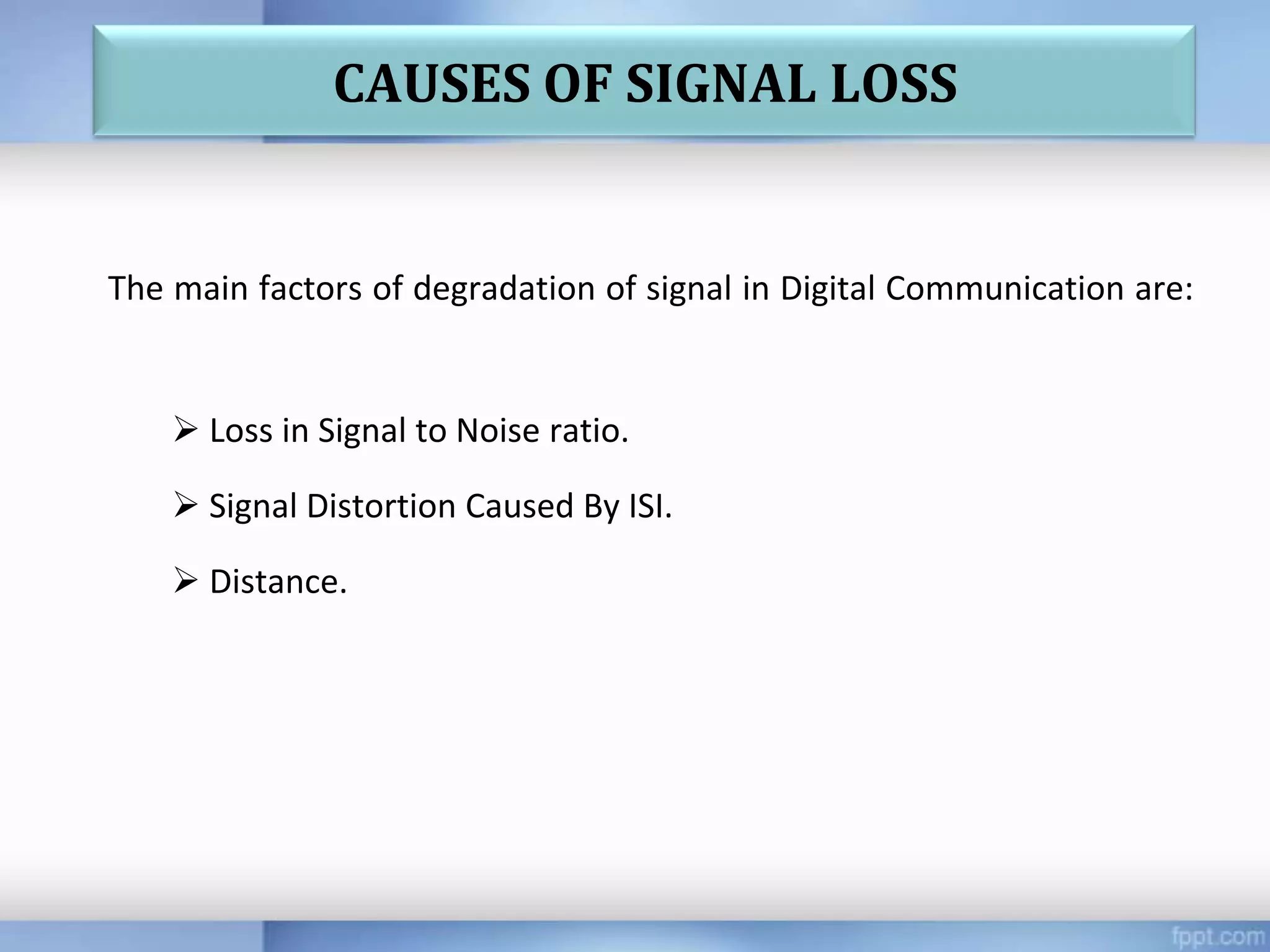 CAUSES OF SIGNAL LOSS

The main factors of degradation of signal in Digital Communication are:

➢ Loss in Signal to Noise ratio.

➢ Signal Distortion Caused By ISI.

➢ Distance.

fppt.com